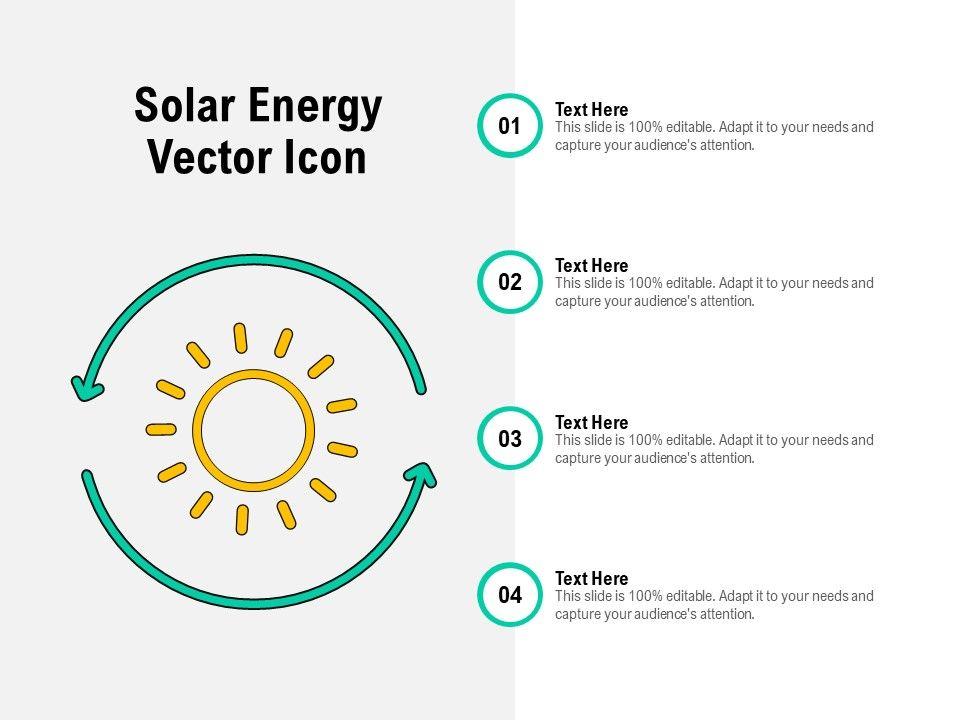 Solar Energy Vector Icon

01
Text Here
This slide is 100% editable. Adapt it to your needs and capture your audience's attention.

02
Text Here
This slide is 100% editable. Adapt it to your needs and capture your audience's attention.

03
Text Here
This slide is 100% editable. Adapt it to your needs and capture your audience's attention.

04
Text Here
This slide is 100% editable. Adapt it to your needs and capture your audience's attention.